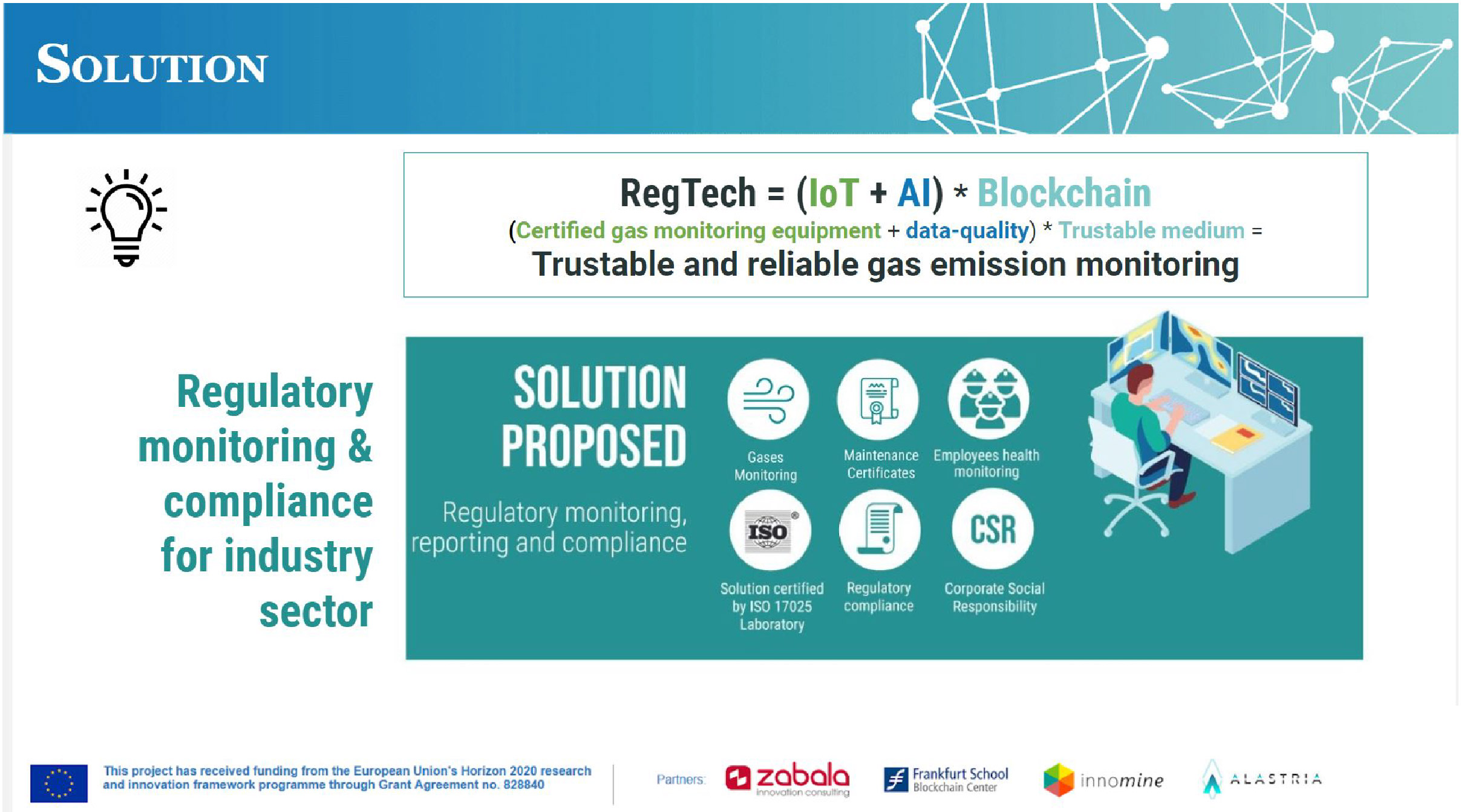 SOLUTION

RegTech = (IoT + AI) * Blockchain
(Certified gas monitoring equipment + data-quality) * Trustable medium =
Trustable and reliable gas emission monitoring

Regulatory monitoring & compliance for industry sector

SOLUTION PROPOSED

Regulatory monitoring, reporting and compliance

Gases Monitoring

Maintenance Certificates

Employees health monitoring

ISO

Solution certified by ISO 17025 Laboratory

Regulatory compliance

CSR

Corporate Social Responsibility

This project has received funding from the European Union's Horizon 2020 research and innovation framework programme through Grant Agreement no. 828840

Partners: zabala innovation consulting Frankfurt School Blockchain Center innomine ALASTRIA